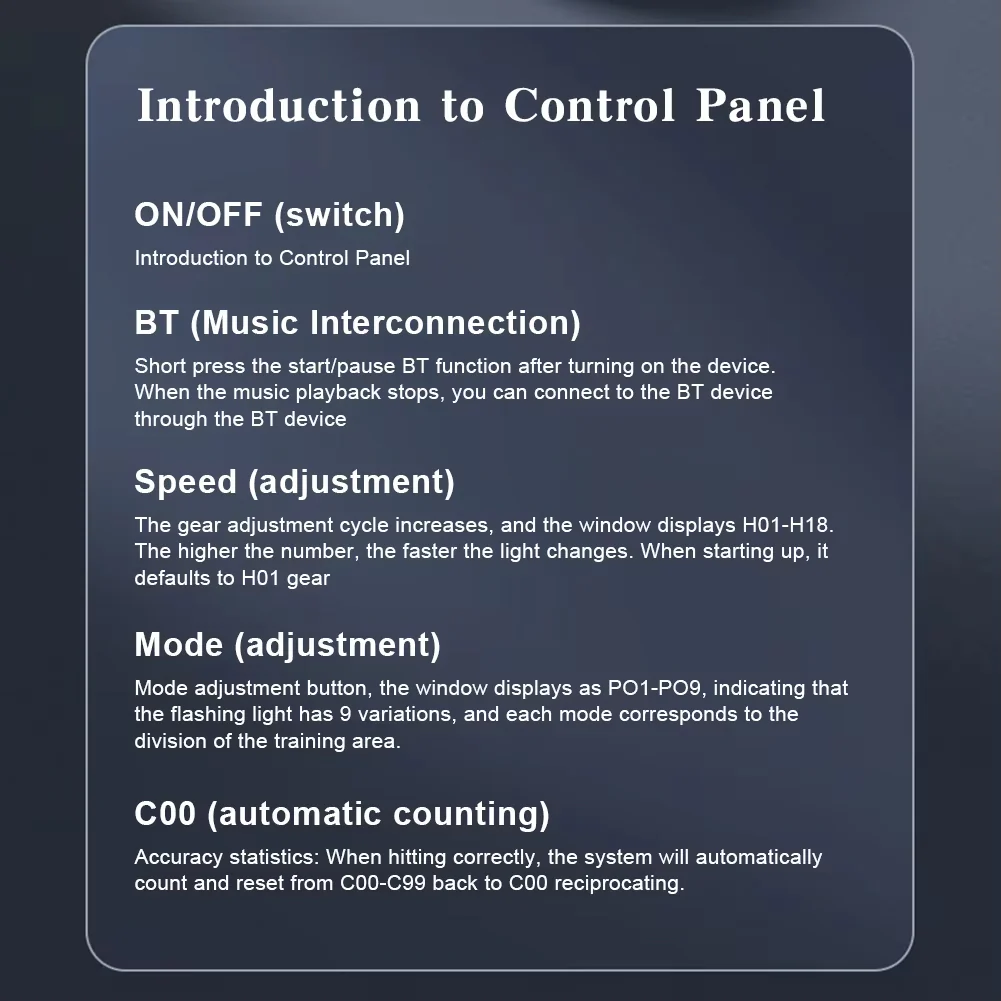 Introduction to Control Panel

ON/OFF (switch)

Introduction to Control Panel

BT (Music Interconnection)

Short press the start/pause BT function after turning on the device. When the music playback stops, you can connect to the BT device through the BT device

Speed (adjustment)

The gear adjustment cycle increases, and the window displays H01-H18. The higher the number, the faster the light changes. When starting up, it defaults to H01 gear

Mode (adjustment)

Mode adjustment button, the window displays as PO1-PO9, indicating that the flashing light has 9 variations, and each mode corresponds to the division of the training area.

C00 (automatic counting)

Accuracy statistics: When hitting correctly, the system will automatically count and reset from C00-C99 back to C00 reciprocating.